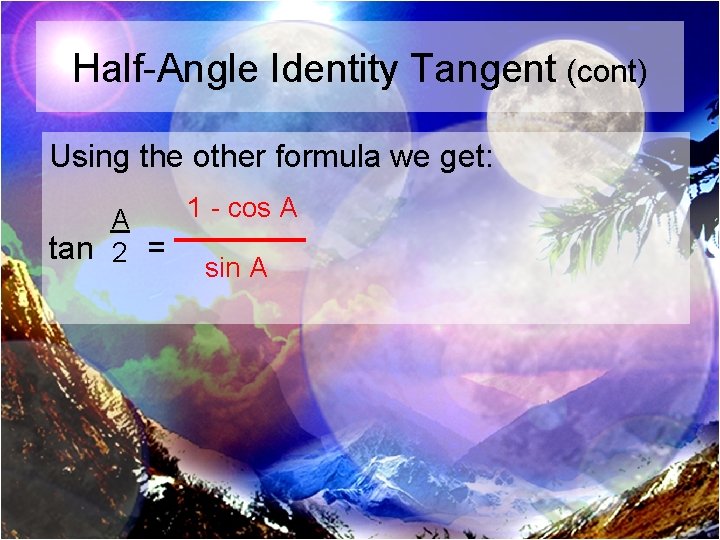 Half-Angle Identity Tangent (cont)

Using the other formula we get:

$\tan \frac{A}{2} = \frac{1 - \cos A}{\sin A}$